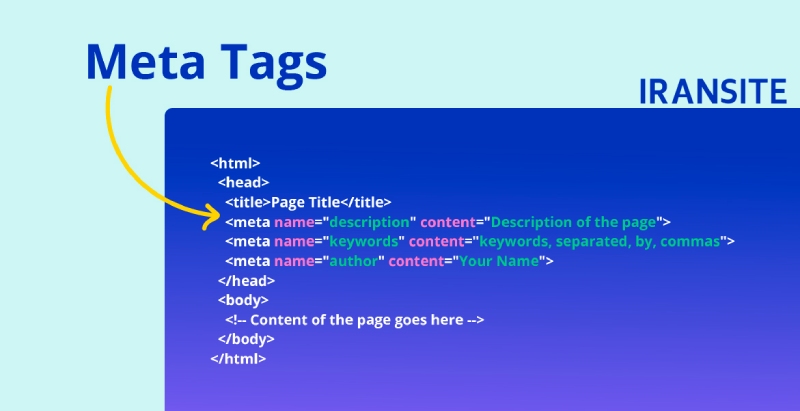 Meta Tags

IRANSITE

<html>
<head>
<title>Page Title</title>
<meta name="description" content="Description of the page">
<meta name="keywords" content="keywords, separated, by, commas">
<meta name="author" content="Your Name">
</head>
<body>
<!-- Content of the page goes here -->
</body>
</html>